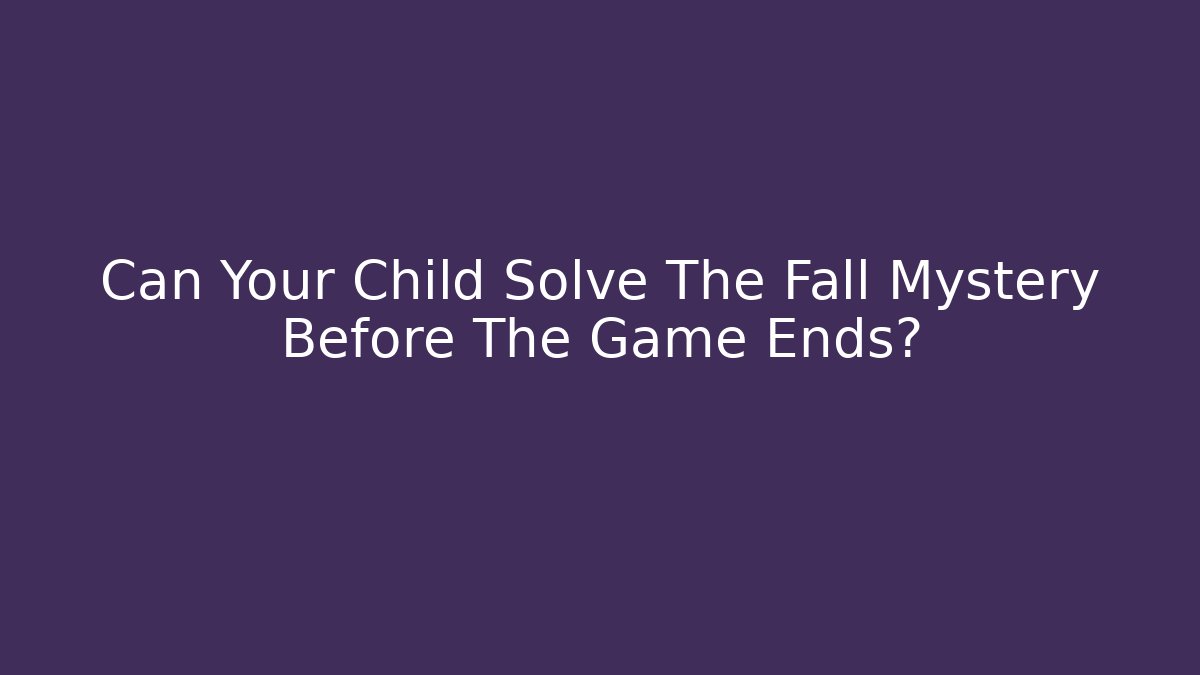 Can Your Child Solve The Fall Mystery Before The Game Ends?